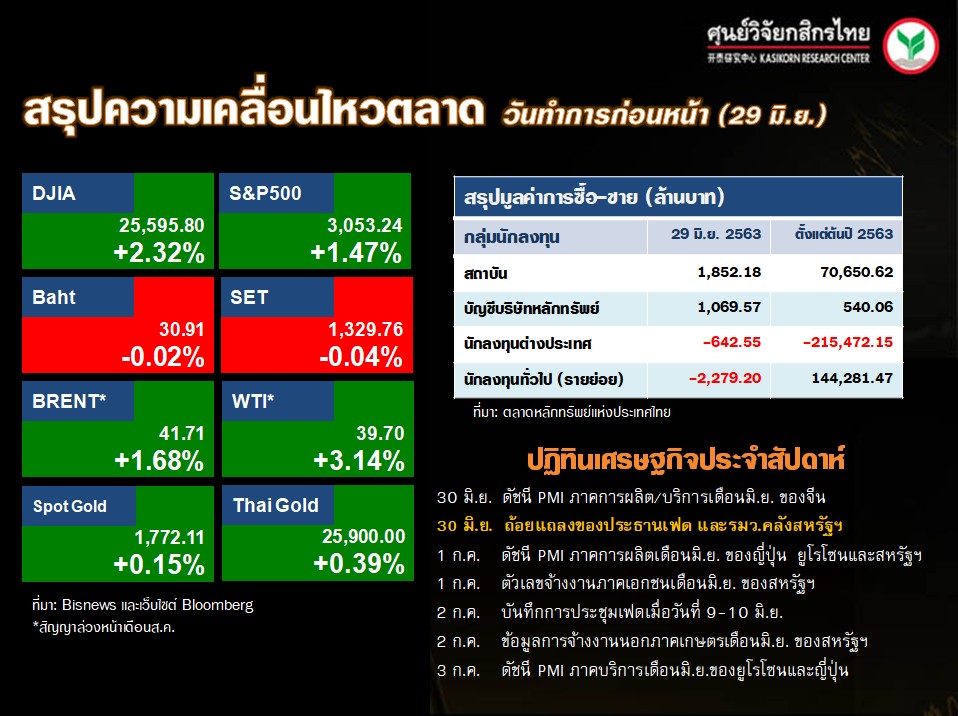 ศูนย์วิจัยกสิกรไทย
开泰研究中心 KASIKORN RESEARCH CENTER

สรุปความเคลื่อนไหวตลาด วันทำการก่อนหน้า (29 มิ.ย.)

DJIA
25,595.80
+2.32%

S&P500
3,053.24
+1.47%

Baht
30.91
-0.02%

SET
1,329.76
-0.04%

BRENT*
41.71
+1.68%

WTI*
39.70
+3.14%

Spot Gold
1,772.11
+0.15%

Thai Gold
25,900.00
+0.39%

ที่มา: Bisnews และเว็บไซต์ Bloomberg
*สัญญาล่วงหน้าเดือนส.ค.

สรุปมูลค่าการซื้อ-ขาย (ล้านบาท)

| กลุ่มนักลงทุน | 29 มิ.ย. 2563 | ตั้งแต่ต้นปี 2563 |
|---|---|---|
| สถาบัน | 1,852.18 | 70,650.62 |
| บัญชีบริษัทหลักทรัพย์ | 1,069.57 | 540.06 |
| นักลงทุนต่างประเทศ | -642.55 | -215,472.15 |
| นักลงทุนทั่วไป (รายย่อย) | -2,279.20 | 144,281.47 |

ที่มา: ตลาดหลักทรัพย์แห่งประเทศไทย

ปฏิทินเศรษฐกิจประจำสัปดาห์

30 มิ.ย. ดัชนี PMI ภาคการผลิต/บริการเดือนมิ.ย. ของจีน
30 มิ.ย. ถ้อยแถลงของประธานเฟด และรมว.คลังสหรัฐฯ
1 ก.ค. ดัชนี PMI ภาคการผลิตเดือนมิ.ย. ของญี่ปุ่น ยูโรโซนและสหรัฐฯ
1 ก.ค. ตัวเลขจ้างงานภาคเอกชนเดือนมิ.ย. ของสหรัฐฯ
2 ก.ค. บันทึกการประชุมเฟดเมื่อวันที่ 9-10 มิ.ย.
2 ก.ค. ข้อมูลการจ้างงานนอกภาคเกษตรเดือนมิ.ย. ของสหรัฐฯ
3 ก.ค. ดัชนี PMI ภาคบริการเดือนมิ.ย.ของยูโรโซนและญี่ปุ่น